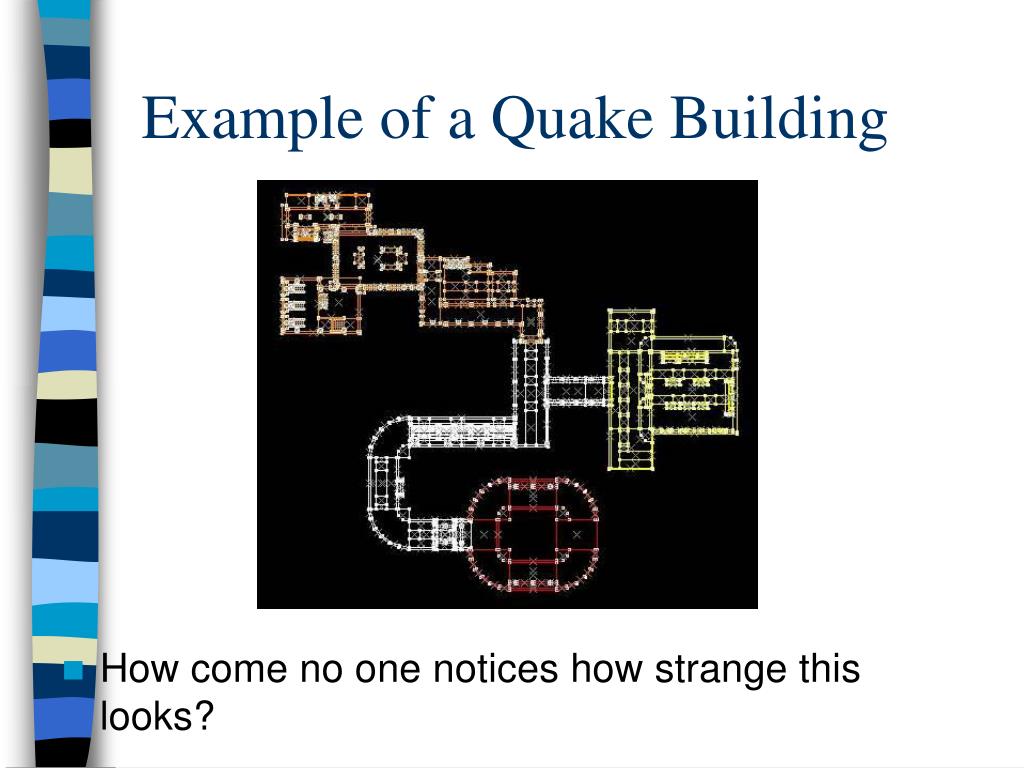 Example of a Quake Building

How come no one notices how strange this looks?